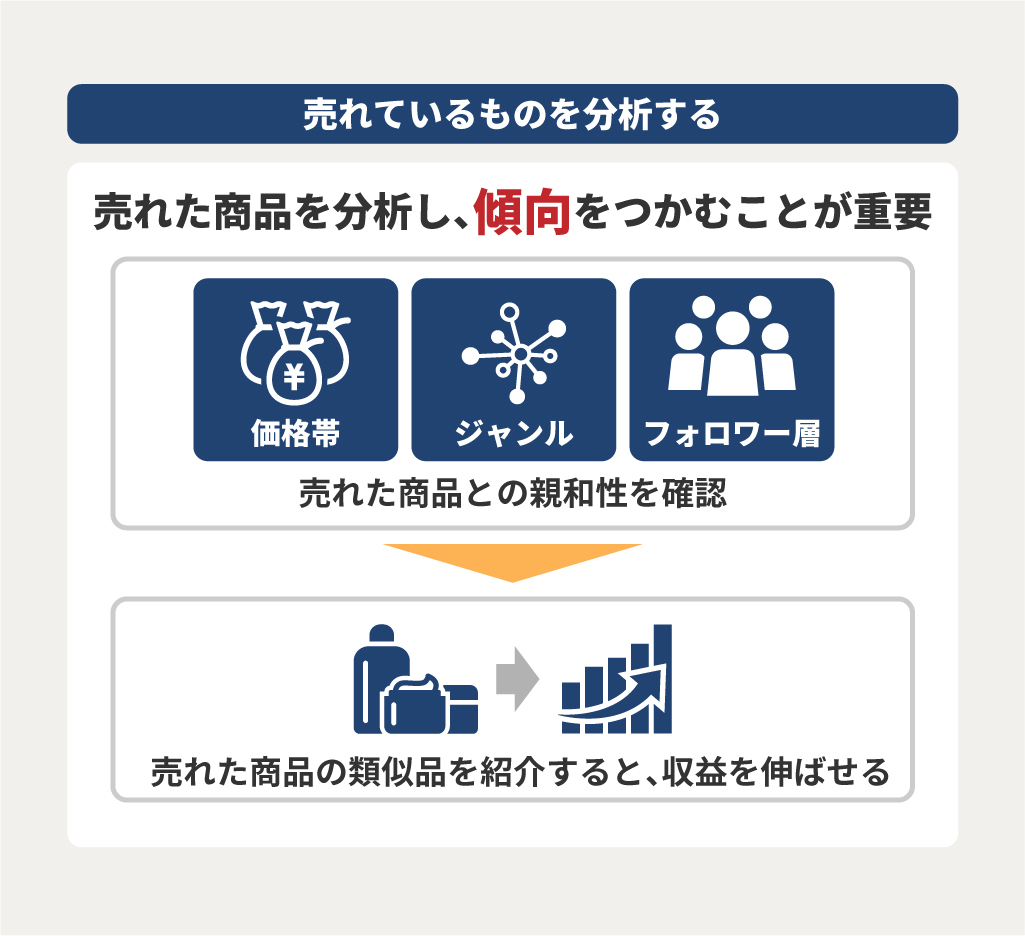 売れているものを分析する

売れた商品を分析し、傾向をつかむことが重要

¥

価格帯

ジャンル

フォロワー層

売れた商品との親和性を確認

売れた商品の類似品を紹介すると、収益を伸ばせる